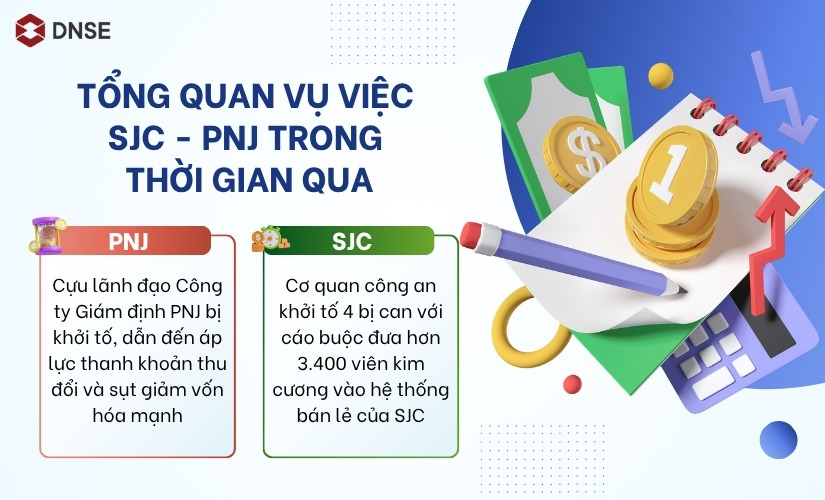 DNSE

TỔNG QUAN VỤ VIỆC SJC - PNJ TRONG THỜI GIAN QUA

PNJ

Cựu lãnh đạo Công ty Giám định PNJ bị khởi tố, dẫn đến áp lực thanh khoản thu đổi và sụt giảm vốn hóa mạnh

SJC

Cơ quan công an khởi tố 4 bị can với cáo buộc đưa hơn 3.400 viên kim cương vào hệ thống bán lẻ của SJC

$

1